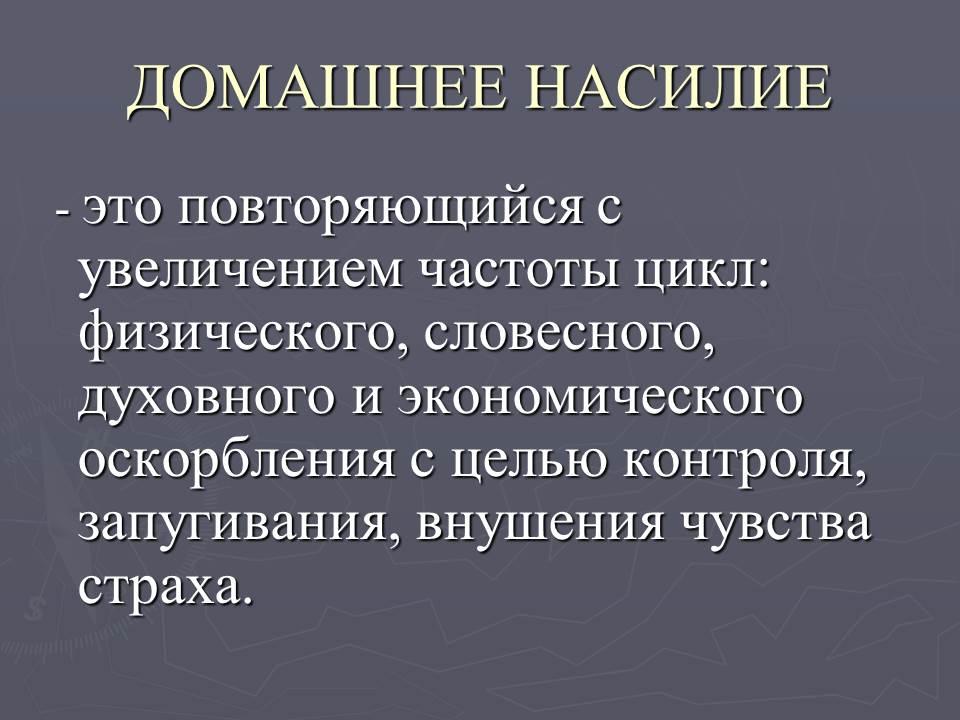 ДОМАШНЕЕ НАСИЛИЕ

- это повторяющийся с увеличением частоты цикл: физического, словесного, духовного и экономического оскорбления с целью контроля, запугивания, внушения чувства страха.